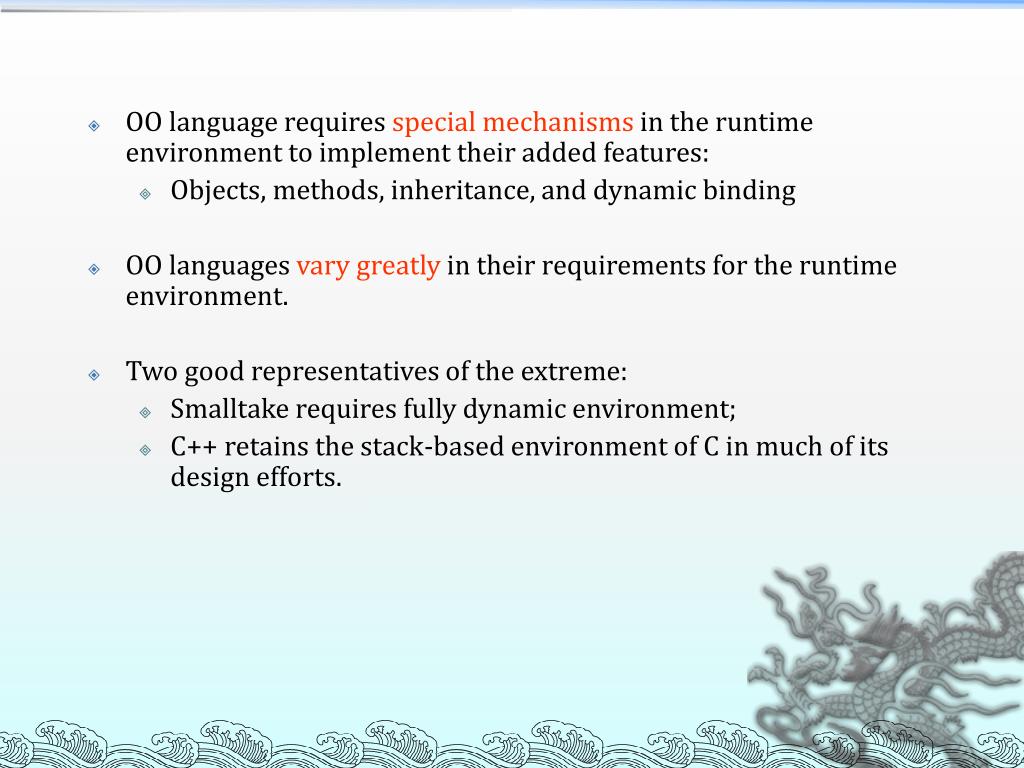 OO language requires special mechanisms in the runtime environment to implement their added features:

Objects, methods, inheritance, and dynamic binding

OO languages vary greatly in their requirements for the runtime environment.

Two good representatives of the extreme:

Smalltake requires fully dynamic environment;

C++ retains the stack-based environment of C in much of its design efforts.